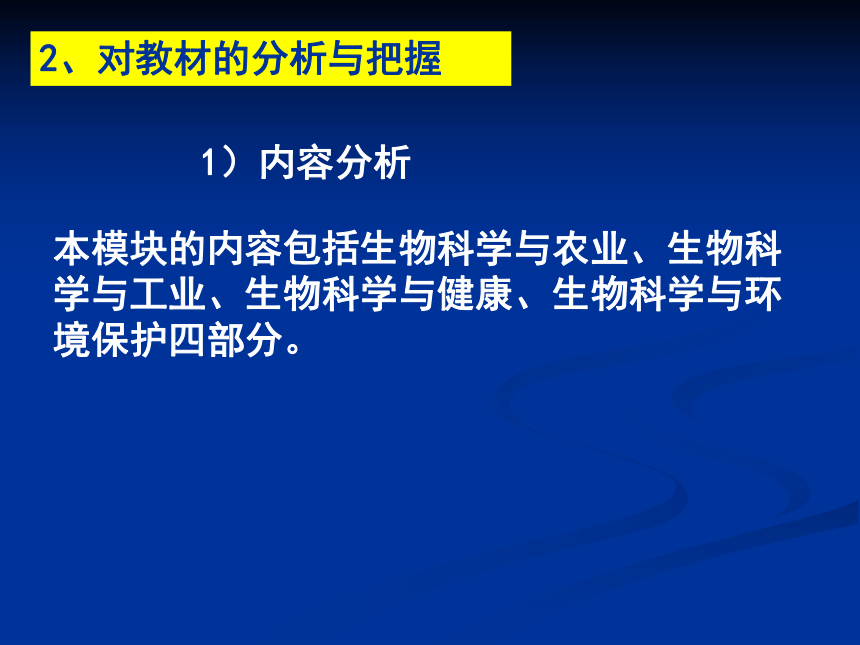 2、对教材的分析与把握

1）内容分析

本模块的内容包括生物科学与农业、生物科学与工业、生物科学与健康、生物科学与环境保护四部分。